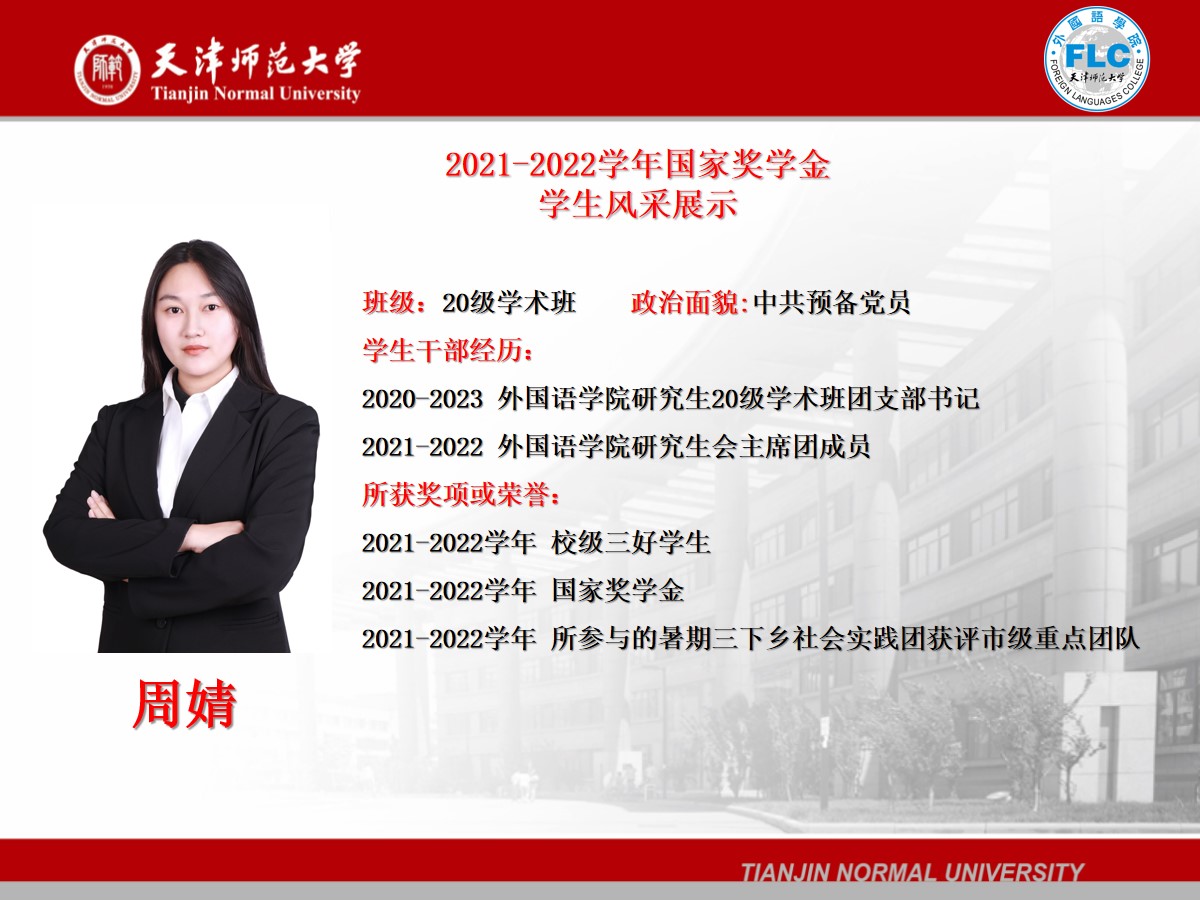 天津师范大学
Tianjin Normal University

外國語學院
FLC
FOREIGN LANGUAGES COLLEGE
天津师范大学

2021-2022学年国家奖学金
学生风采展示

班级：20级学术班　　政治面貌:中共预备党员
学生干部经历：
2020-2023 外国语学院研究生20级学术班团支部书记
2021-2022 外国语学院研究生会主席团成员
所获奖项或荣誉：
2021-2022学年 校级三好学生
2021-2022学年 国家奖学金
2021-2022学年 所参与的暑期三下乡社会实践团获评市级重点团队

周婧

TIANJIN NORMAL UNIVERSITY